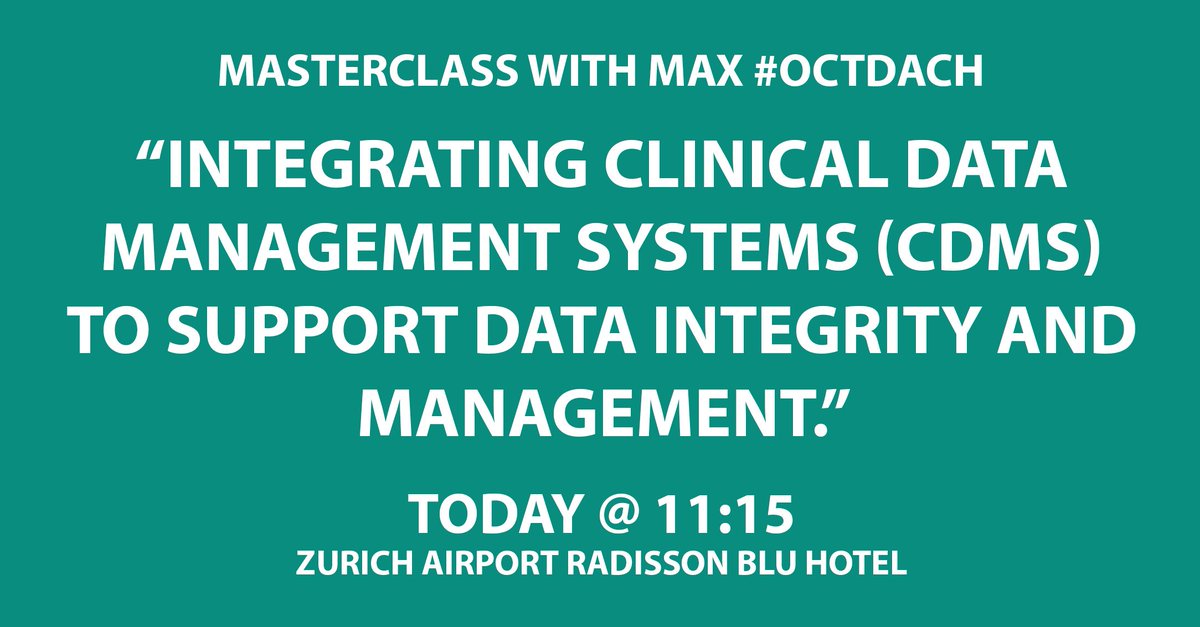 MASTERCLASS WITH MAX #OCTDACH

“INTEGRATING CLINICAL DATA MANAGEMENT SYSTEMS (CDMS) TO SUPPORT DATA INTEGRITY AND MANAGEMENT.”

TODAY @ 11:15
ZURICH AIRPORT RADISSON BLU HOTEL